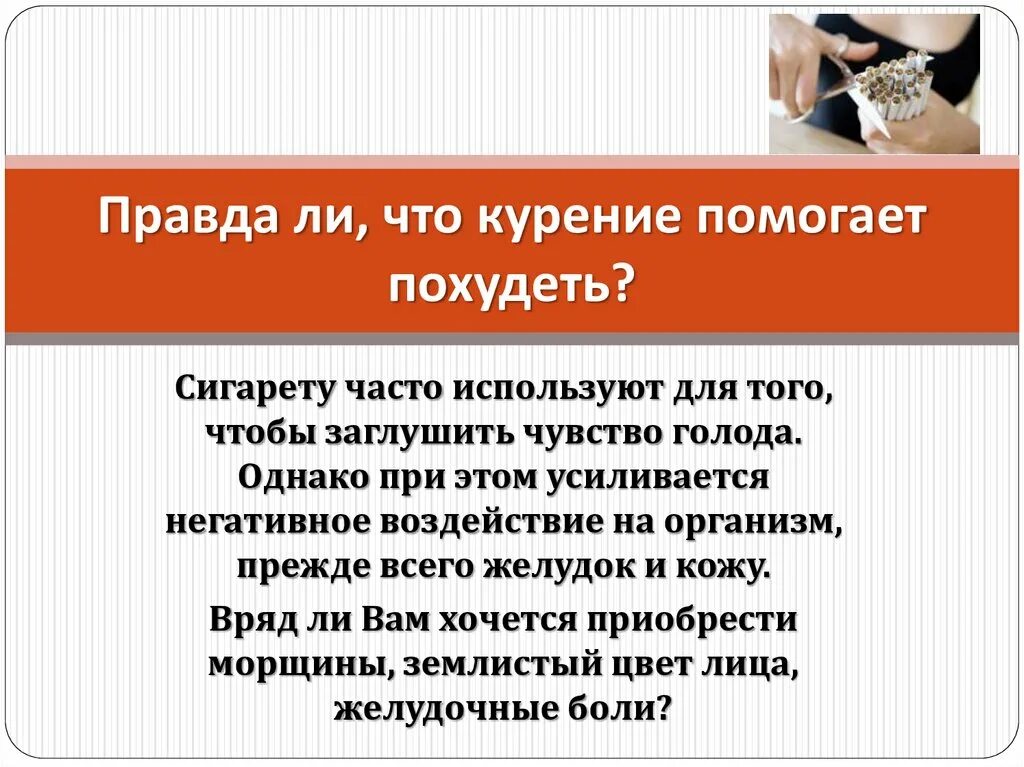 Правда ли, что курение помогает похудеть?

Сигарету часто используют для того, чтобы заглушить чувство голода. Однако при этом усиливается негативное воздействие на организм, прежде всего желудок и кожу.

Вряд ли Вам хочется приобрести морщины, землистый цвет лица, желудочные боли?